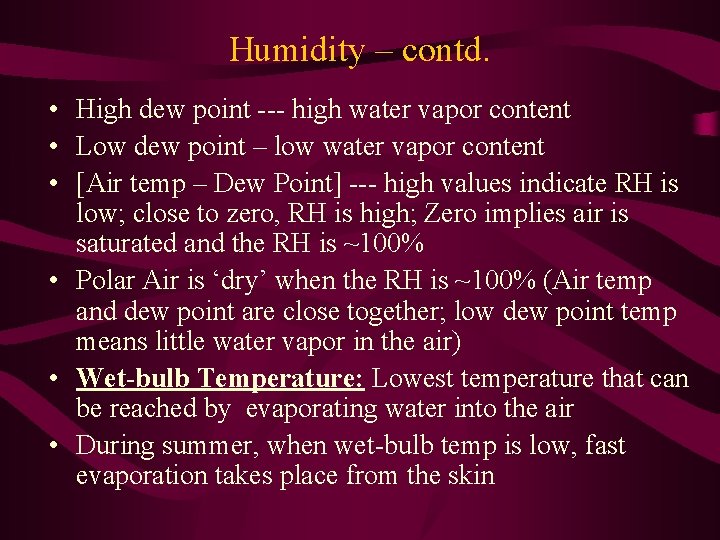 Humidity – contd.

• High dew point --- high water vapor content
• Low dew point – low water vapor content
• [Air temp – Dew Point] --- high values indicate RH is low; close to zero, RH is high; Zero implies air is saturated and the RH is ~100%
• Polar Air is ‘dry’ when the RH is ~100% (Air temp and dew point are close together; low dew point temp means little water vapor in the air)
• Wet-bulb Temperature: Lowest temperature that can be reached by evaporating water into the air
• During summer, when wet-bulb temp is low, fast evaporation takes place from the skin